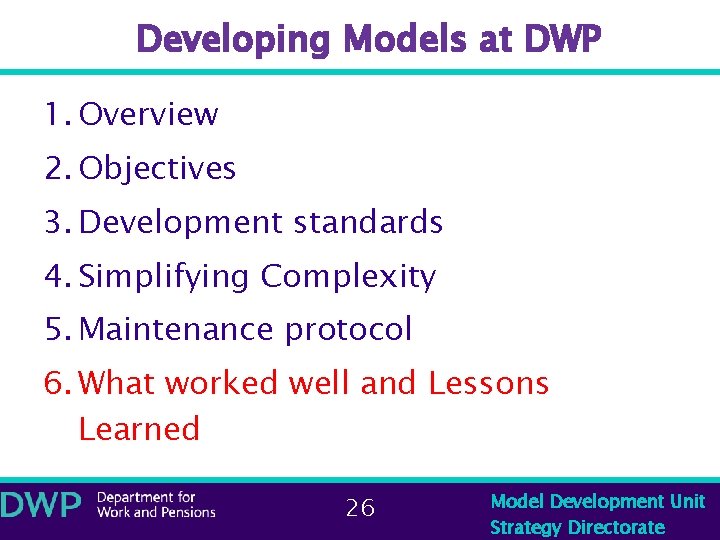 Developing Models at DWP

1. Overview
2. Objectives
3. Development standards
4. Simplifying Complexity
5. Maintenance protocol
6. What worked well and Lessons Learned

DWP Department for Work and Pensions

26

Model Development Unit
Strategy Directorate